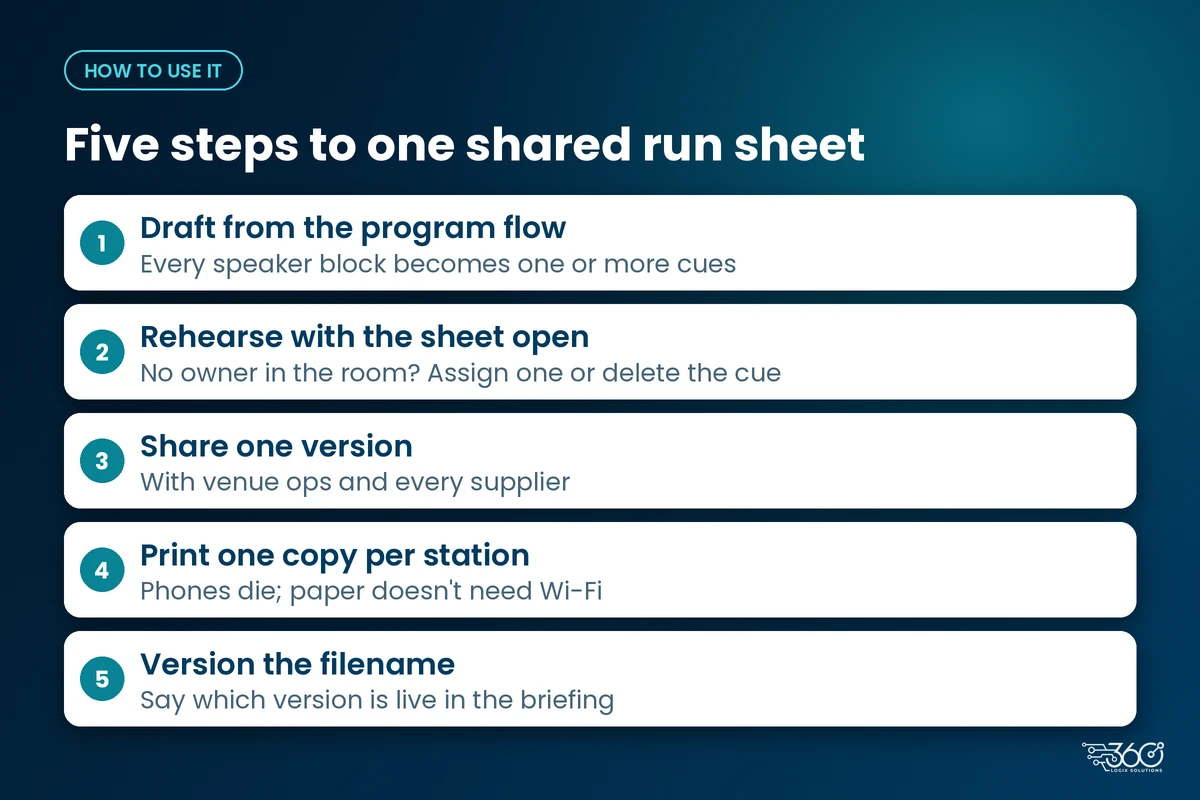 HOW TO USE IT

Five steps to one shared run sheet

1
Draft from the program flow
Every speaker block becomes one or more cues

2
Rehearse with the sheet open
No owner in the room? Assign one or delete the cue

3
Share one version
With venue ops and every supplier

4
Print one copy per station
Phones die; paper doesn't need Wi-Fi

5
Version the filename
Say which version is live in the briefing

360
LOGIX SOLUTIONS